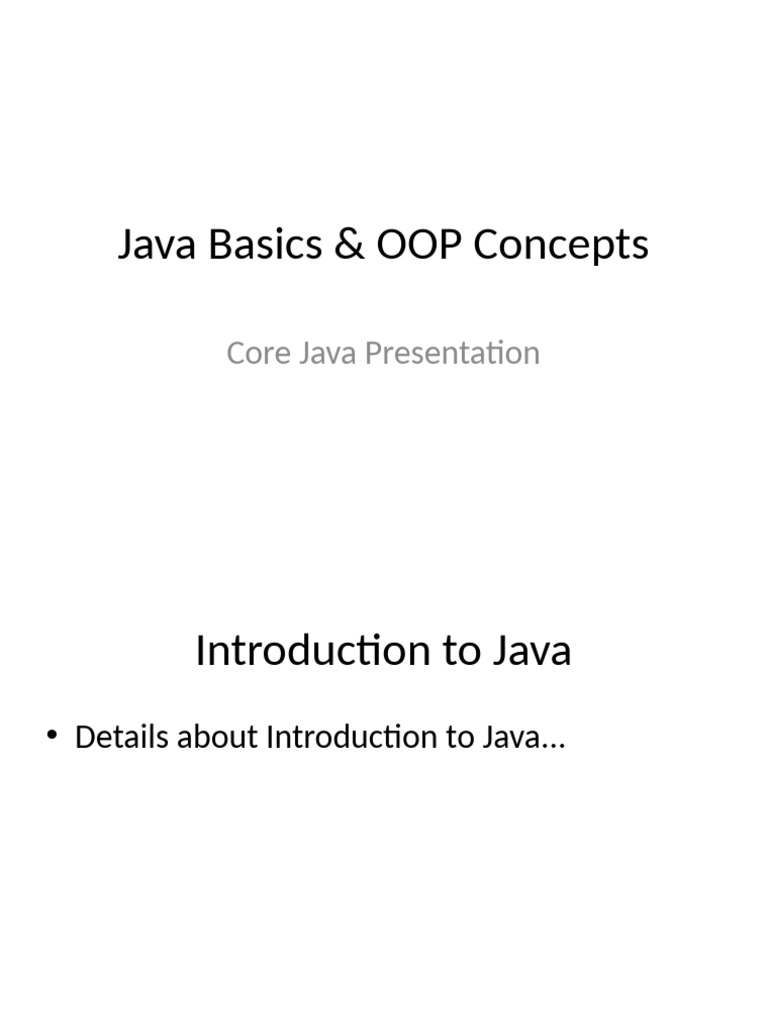 Java Basics & OOP Concepts

Core Java Presentation

Introduction to Java

• Details about Introduction to Java...